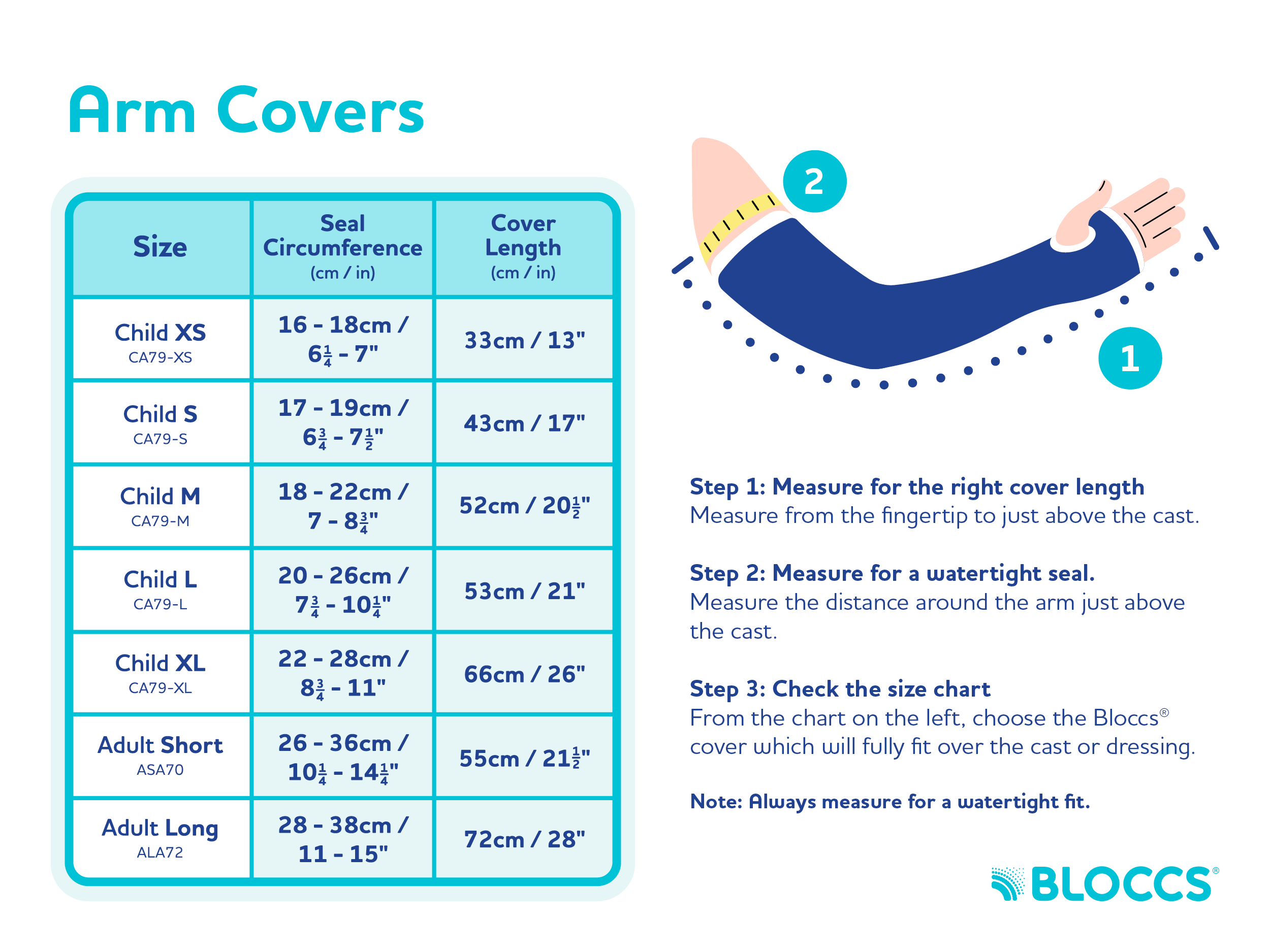 Arm Covers

| Size | Seal Circumference (cm / in) | Cover Length (cm / in) |
|---|---|---|
| Child XS CA79-XS | 16 - 18cm / $6\frac{1}{4}$ - 7" | 33cm / 13" |
| Child S CA79-S | 17 - 19cm / $6\frac{3}{4}$ - $7\frac{1}{2}$" | 43cm / 17" |
| Child M CA79-M | 18 - 22cm / 7 - $8\frac{3}{4}$" | 52cm / $20\frac{1}{2}$" |
| Child L CA79-L | 20 - 26cm / $7\frac{3}{4}$ - $10\frac{1}{4}$" | 53cm / 21" |
| Child XL CA79-XL | 22 - 28cm / $8\frac{3}{4}$ - 11" | 66cm / 26" |
| Adult Short ASA70 | 26 - 36cm / $10\frac{1}{4}$ - $14\frac{1}{4}$" | 55cm / $21\frac{1}{2}$" |
| Adult Long ALA72 | 28 - 38cm / 11 - 15" | 72cm / 28" |

2

1

Step 1: Measure for the right cover length
Measure from the fingertip to just above the cast.

Step 2: Measure for a watertight seal.
Measure the distance around the arm just above the cast.

Step 3: Check the size chart
From the chart on the left, choose the Bloccs® cover which will fully fit over the cast or dressing.

Note: Always measure for a watertight fit.

BLOCCS®